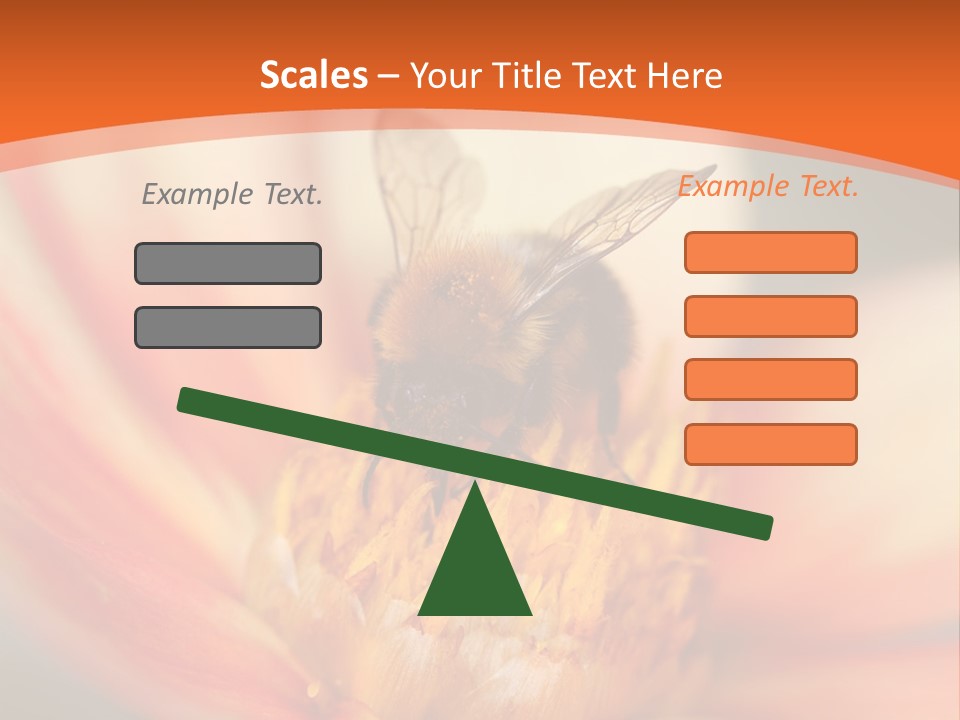 Scales – Your Title Text Here

Example Text.

Example Text.